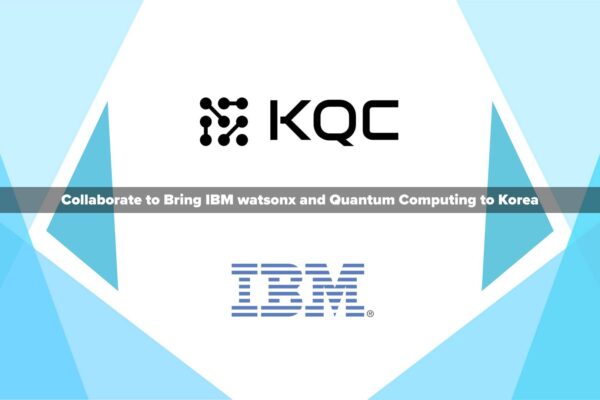 KQC

Collaborate to Bring IBM watsonx and Quantum Computing to Korea

IBM®